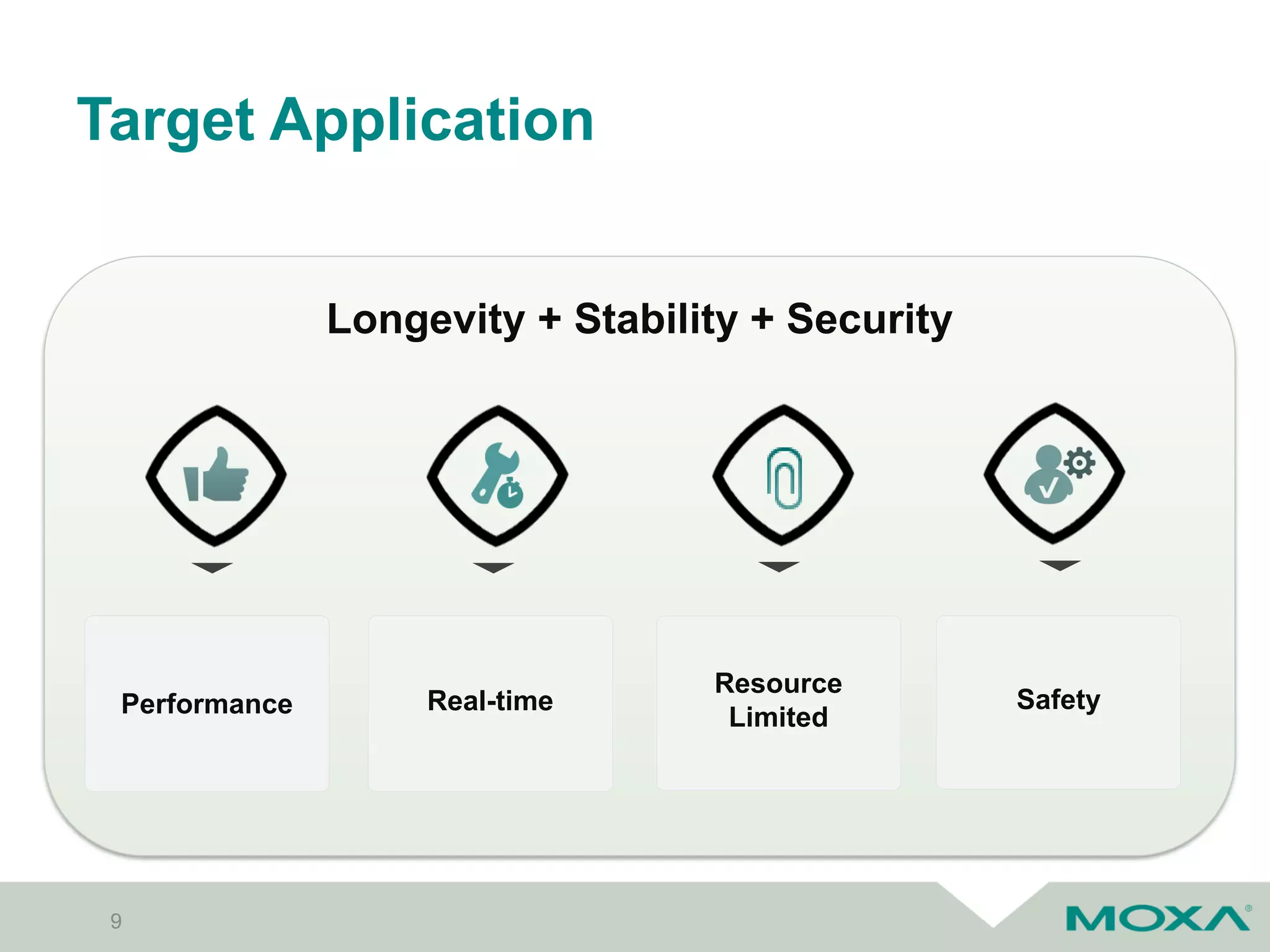 Target Application

Longevity + Stability + Security

Performance

Real-time

Resource Limited

Safety

9

MOXA®